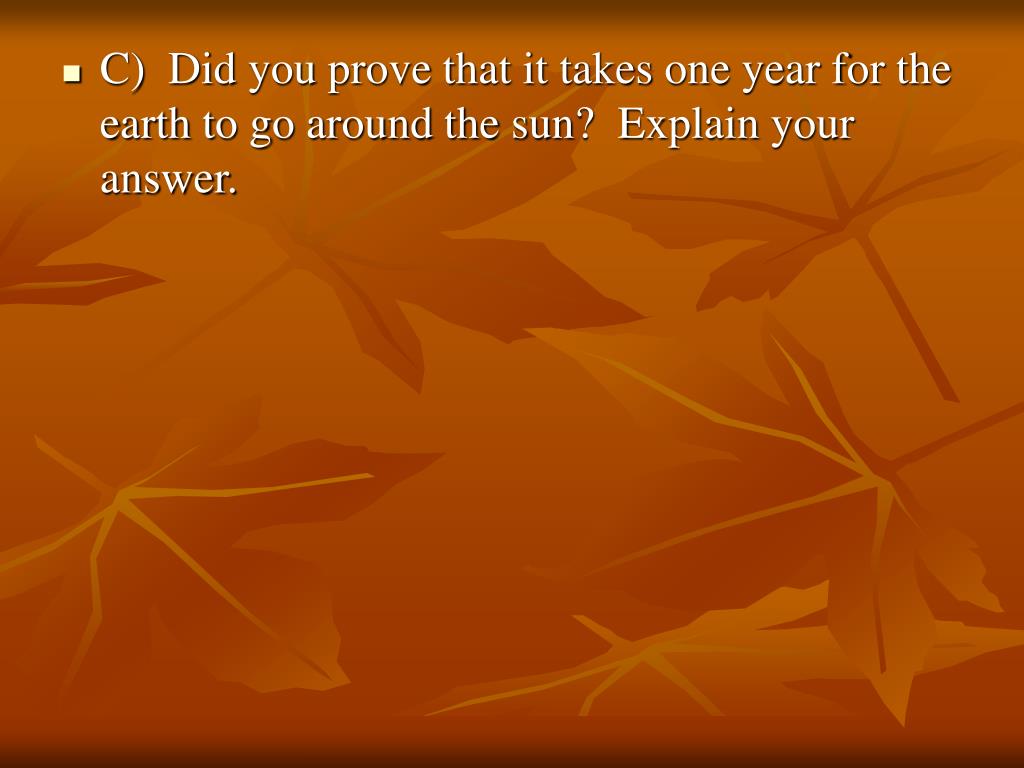 C) Did you prove that it takes one year for the earth to go around the sun? Explain your answer.